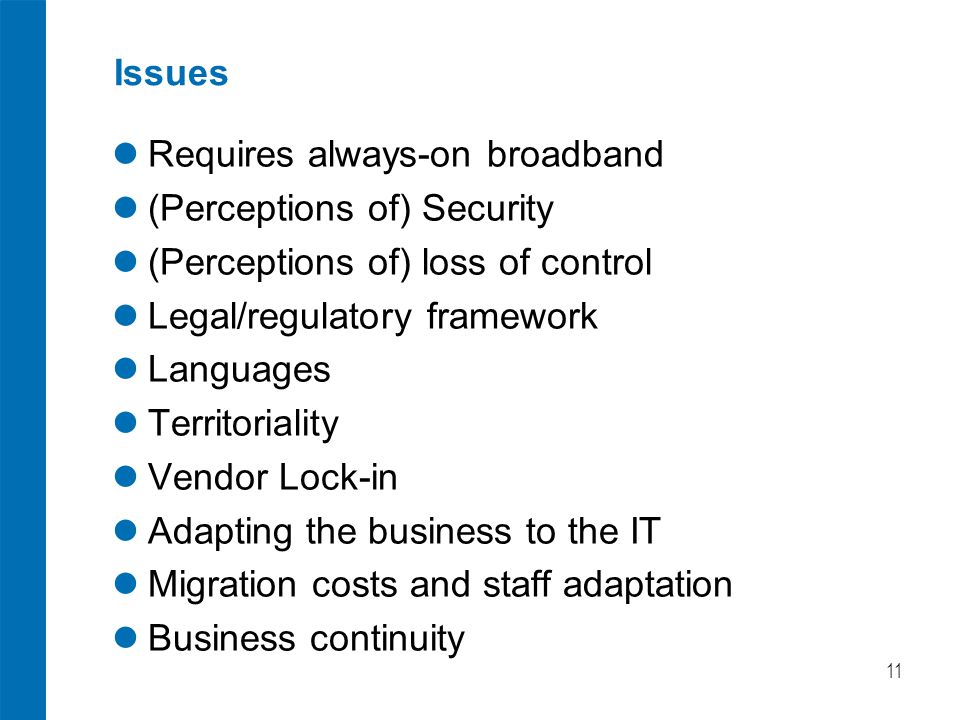 Issues

- Requires always-on broadband
- (Perceptions of) Security
- (Perceptions of) loss of control
- Legal/regulatory framework
- Languages
- Territoriality
- Vendor Lock-in
- Adapting the business to the IT
- Migration costs and staff adaptation
- Business continuity

11